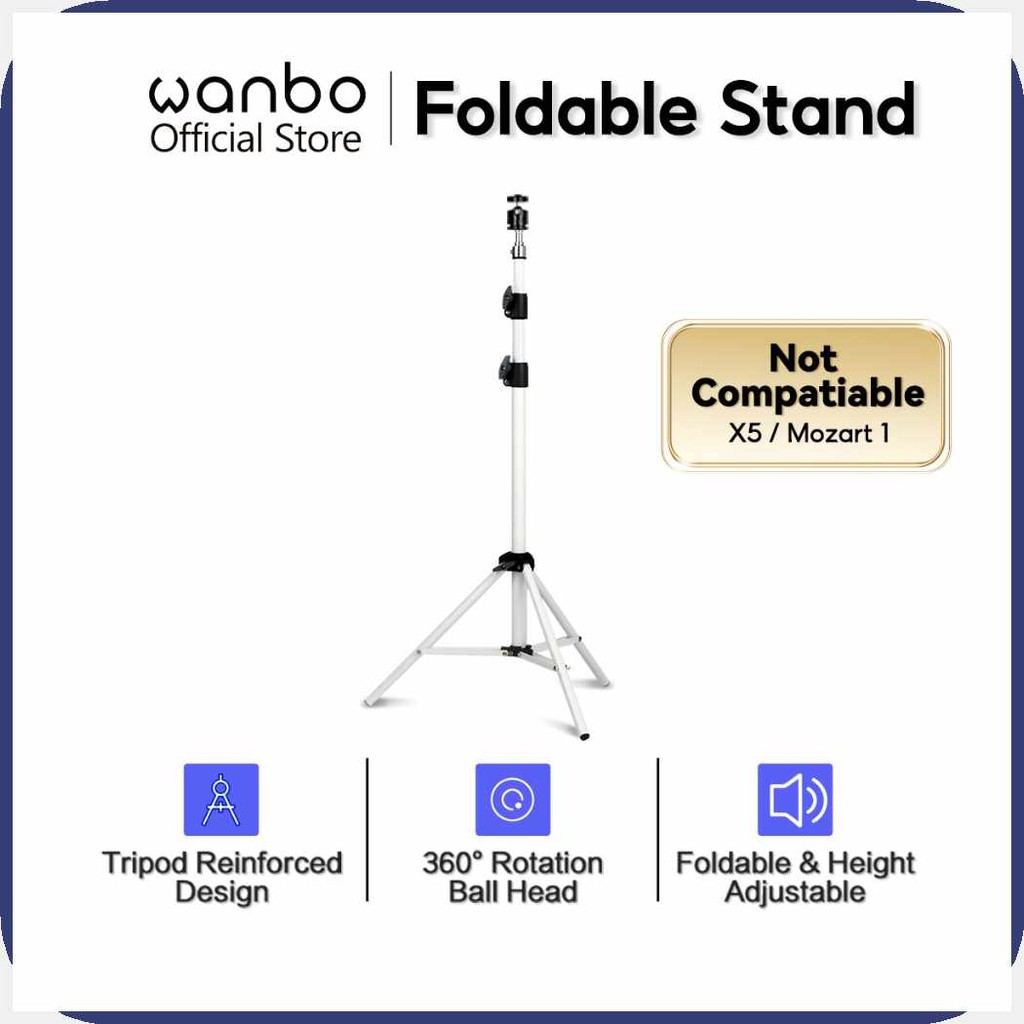 wanbo
Official Store

Foldable Stand

Not Compatiable
X5 / Mozart 1

Tripod Reinforced Design

360° Rotation Ball Head

Foldable & Height Adjustable